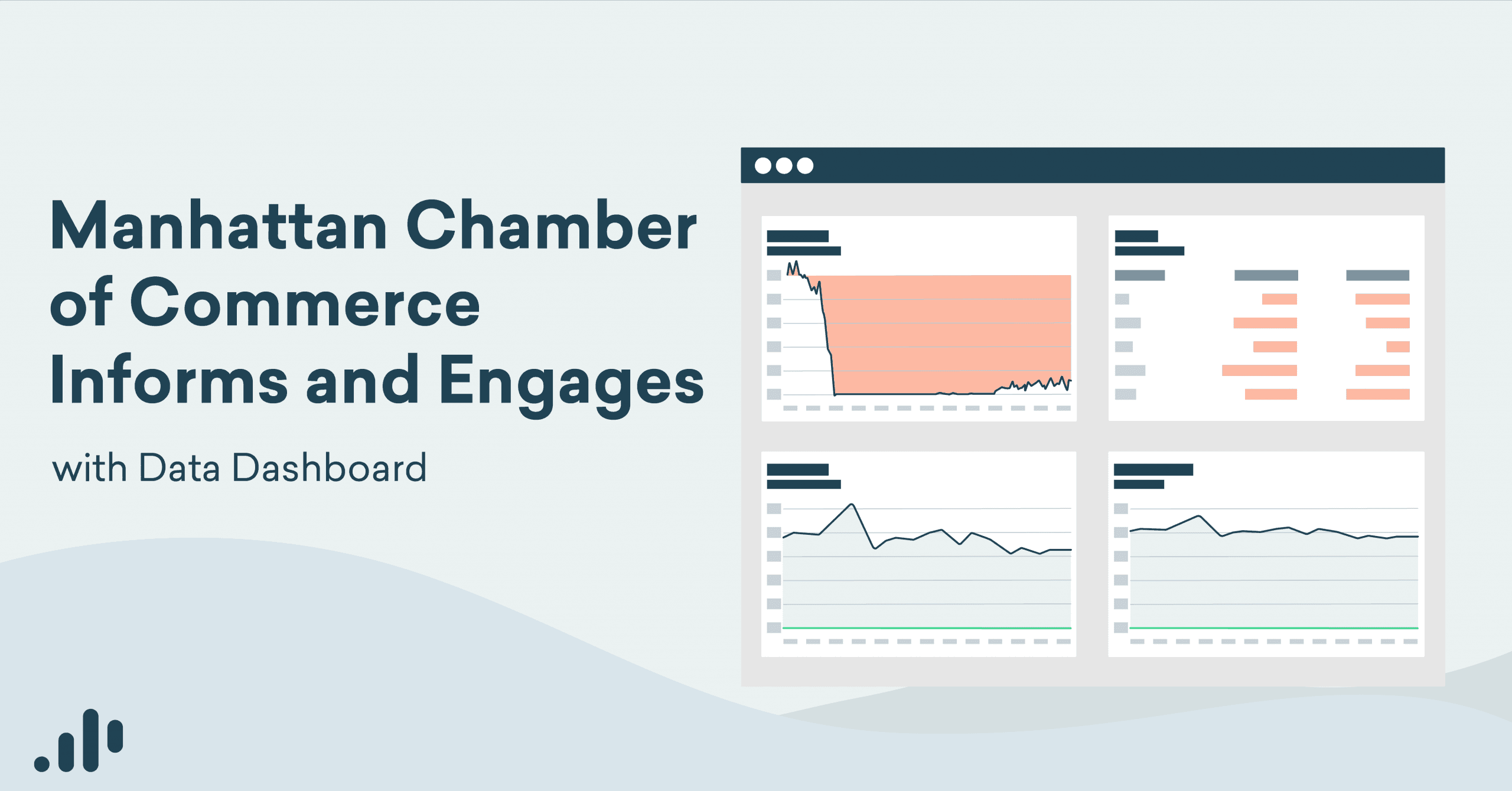 Manhattan Chamber of Commerce Informs and Engages

with Data Dashboard